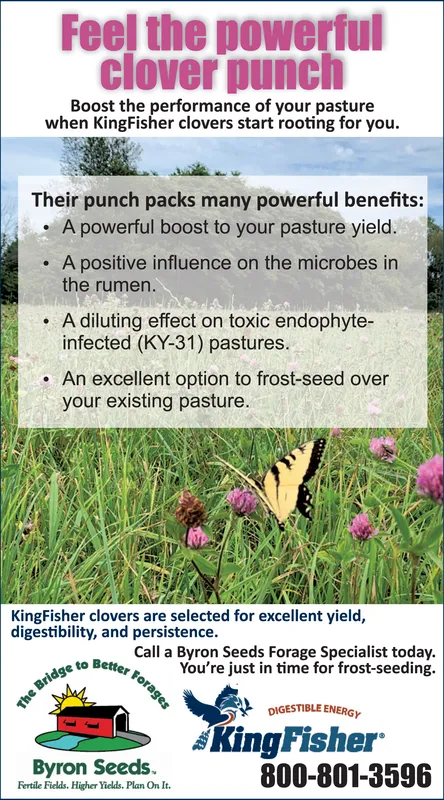 Feel the powerful clover punch

Boost the performance of your pasture when KingFisher clovers start rooting for you.

Their punch packs many powerful benefits:

• A powerful boost to your pasture yield.
• A positive influence on the microbes in the rumen.
• A diluting effect on toxic endophyte-infected (KY-31) pastures.
• An excellent option to frost-seed over your existing pasture.

KingFisher clovers are selected for excellent yield, digestibility, and persistence.

Call a Byron Seeds Forage Specialist today. You're just in time for frost-seeding.

The Bridge to Better Forages

Byron Seeds™

Fertile Fields. Higher Yields. Plan On It.

DIGESTIBLE ENERGY

KingFisher®

800-801-3596